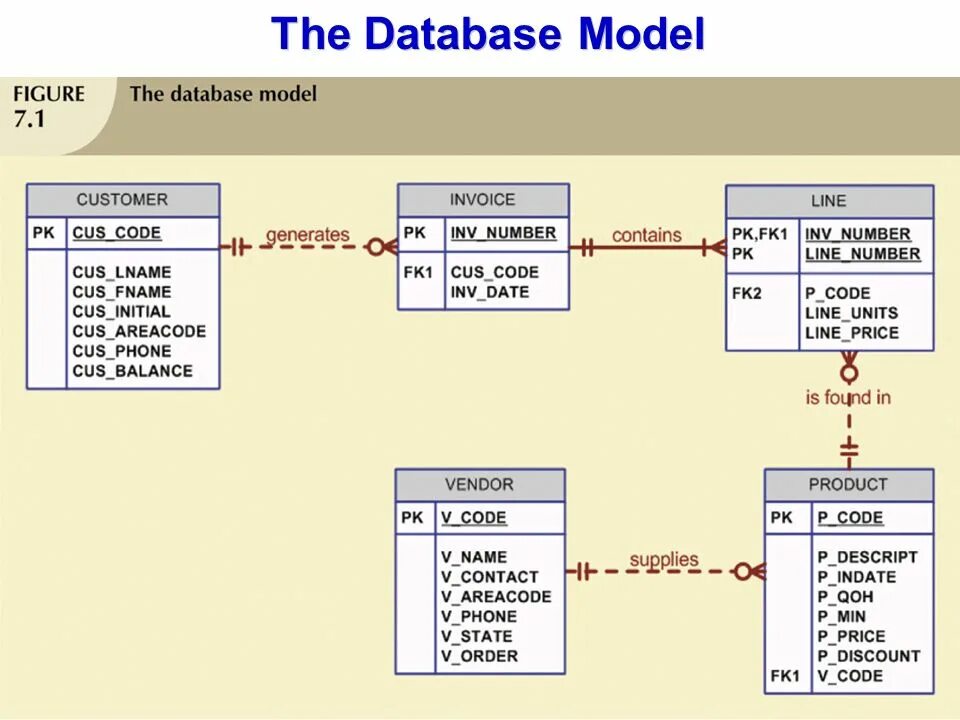 The Database Model

FIGURE 7.1 The database model

CUSTOMER
PK CUS_CODE
CUS_LNAME
CUS_FNAME
CUS_INITIAL
CUS_AREACODE
CUS_PHONE
CUS_BALANCE

generates

INVOICE
PK INV_NUMBER
FK1 CUS_CODE
INV_DATE

contains

LINE
PK,FK1 INV_NUMBER
PK LINE_NUMBER
FK2 P_CODE
LINE_UNITS
LINE_PRICE

is found in

VENDOR
PK V_CODE
V_NAME
V_CONTACT
V_AREACODE
V_PHONE
V_STATE
V_ORDER

supplies

PRODUCT
PK P_CODE
P_DESCRIPT
P_INDATE
P_QOH
P_MIN
P_PRICE
P_DISCOUNT
FK1 V_CODE